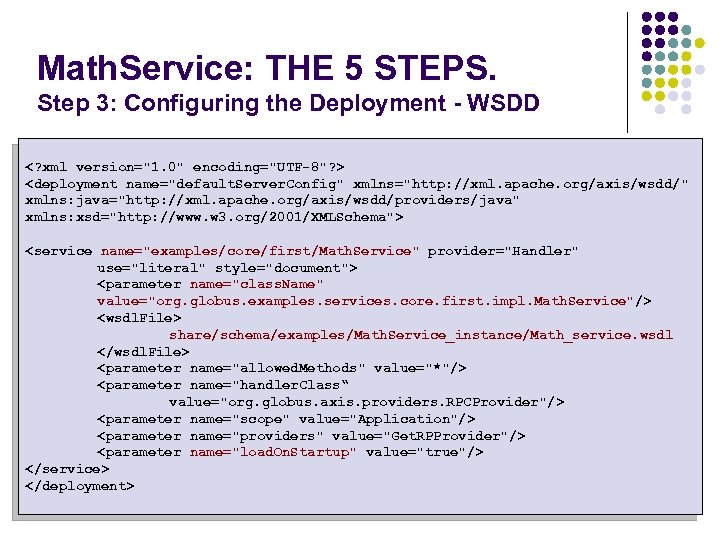 MathService: THE 5 STEPS.
Step 3: Configuring the Deployment - WSDD

<?xml version="1.0" encoding="UTF-8"?>
<deployment name="defaultServerConfig" xmlns="http://xml.apache.org/axis/wsdd/"
xmlns:java="http://xml.apache.org/axis/wsdd/providers/java"
xmlns:xsd="http://www.w3.org/2001/XMLSchema">

<service name="examples/core/first/MathService" provider="Handler"
use="literal" style="document">
<parameter name="className"
value="org.globus.examples.services.core.first.impl.MathService"/>
<wsdlFile>
share/schema/examples/MathService_instance/Math_service.wsdl
</wsdlFile>
<parameter name="allowedMethods" value="*"/>
<parameter name="handlerClass“
value="org.globus.axis.providers.RPCProvider"/>
<parameter name="scope" value="Application"/>
<parameter name="providers" value="GetRPProvider"/>
<parameter name="loadOnStartup" value="true"/>
</service>
</deployment>